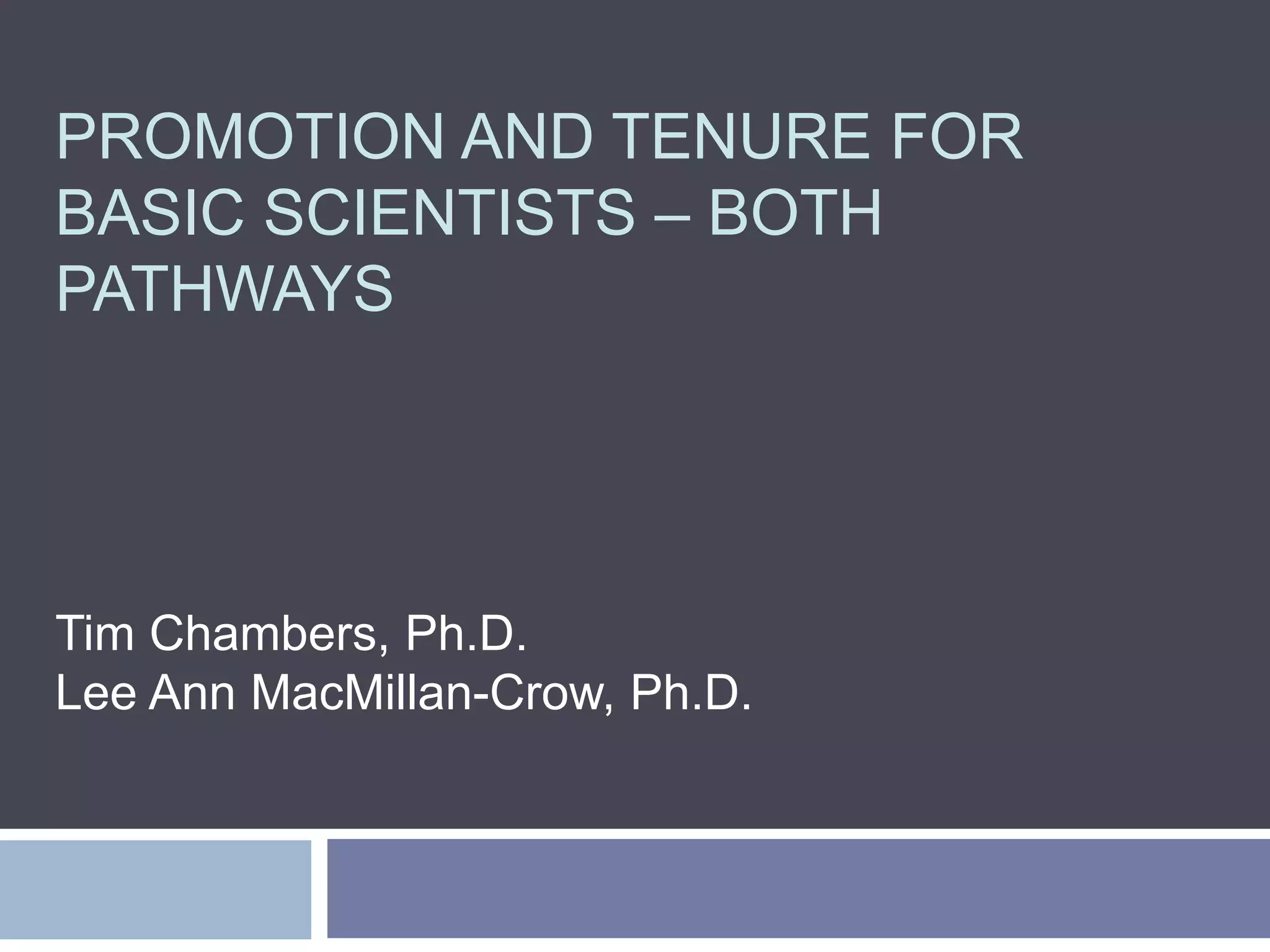 PROMOTION AND TENURE FOR BASIC SCIENTISTS – BOTH PATHWAYS

Tim Chambers, Ph.D.
Lee Ann MacMillan-Crow, Ph.D.